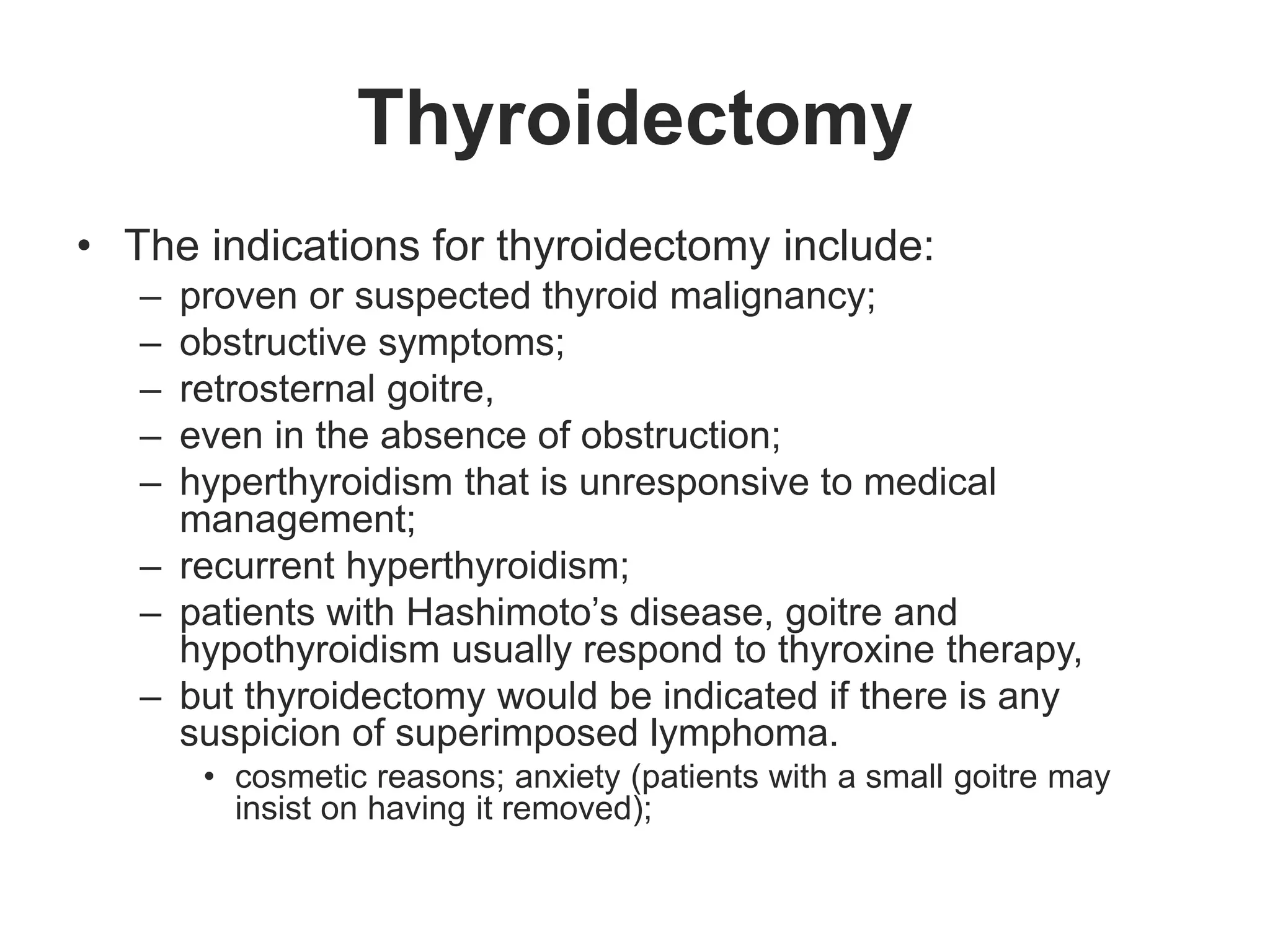 Thyroidectomy

• The indications for thyroidectomy include:
 – proven or suspected thyroid malignancy;
 – obstructive symptoms;
 – retrosternal goitre,
 – even in the absence of obstruction;
 – hyperthyroidism that is unresponsive to medical management;
 – recurrent hyperthyroidism;
 – patients with Hashimoto’s disease, goitre and hypothyroidism usually respond to thyroxine therapy,
 – but thyroidectomy would be indicated if there is any suspicion of superimposed lymphoma.
  • cosmetic reasons; anxiety (patients with a small goitre may insist on having it removed);